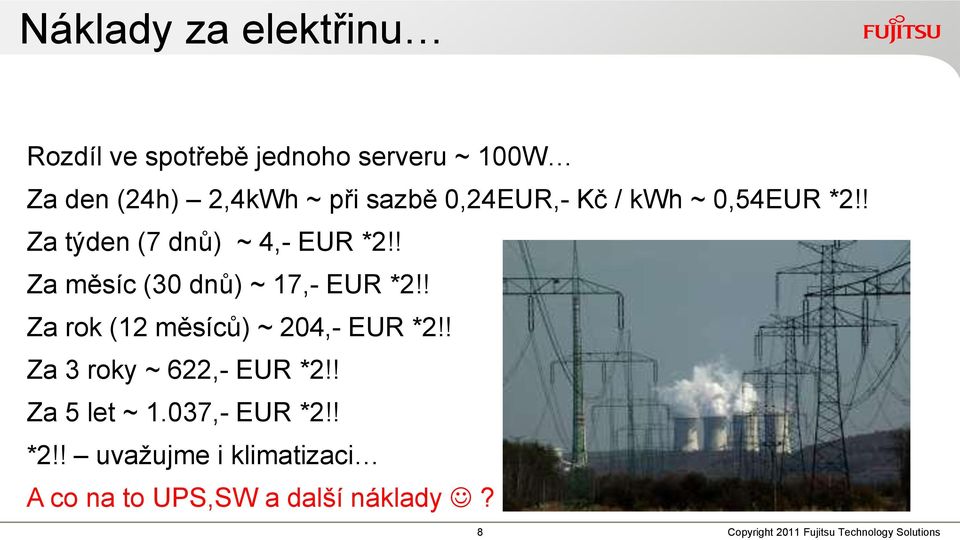 Náklady za elektřinu…

FUJITSU

Rozdíl ve spotřebě jednoho serveru ~ 100W…

Za den (24h) – 2,4kWh ~ při sazbě 0,24EUR,- Kč / kWh ~ 0,54EUR *2!!

Za týden (7 dnů) ~ 4,- EUR *2!!

Za měsíc (30 dnů) ~ 17,- EUR *2!!

Za rok (12 měsíců) ~ 204,- EUR *2!!

Za 3 roky ~ 622,- EUR *2!!

Za 5 let ~ 1.037,- EUR *2!!

*2!! – uvažujme i klimatizaci…

A co na to UPS,SW a další náklady ☺ ?

8

Copyright 2011 Fujitsu Technology Solutions